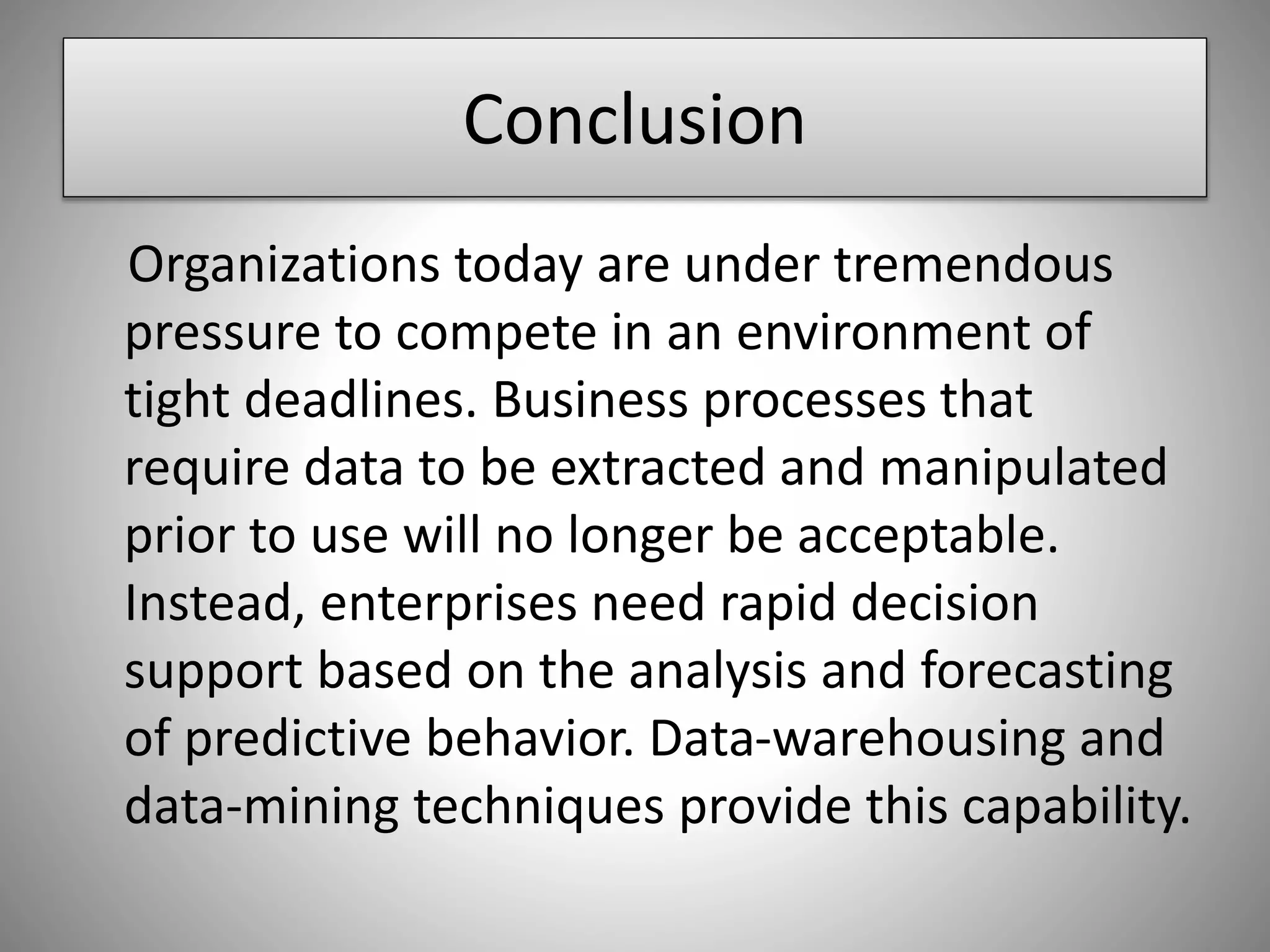 Conclusion

Organizations today are under tremendous pressure to compete in an environment of tight deadlines. Business processes that require data to be extracted and manipulated prior to use will no longer be acceptable. Instead, enterprises need rapid decision support based on the analysis and forecasting of predictive behavior. Data-warehousing and data-mining techniques provide this capability.